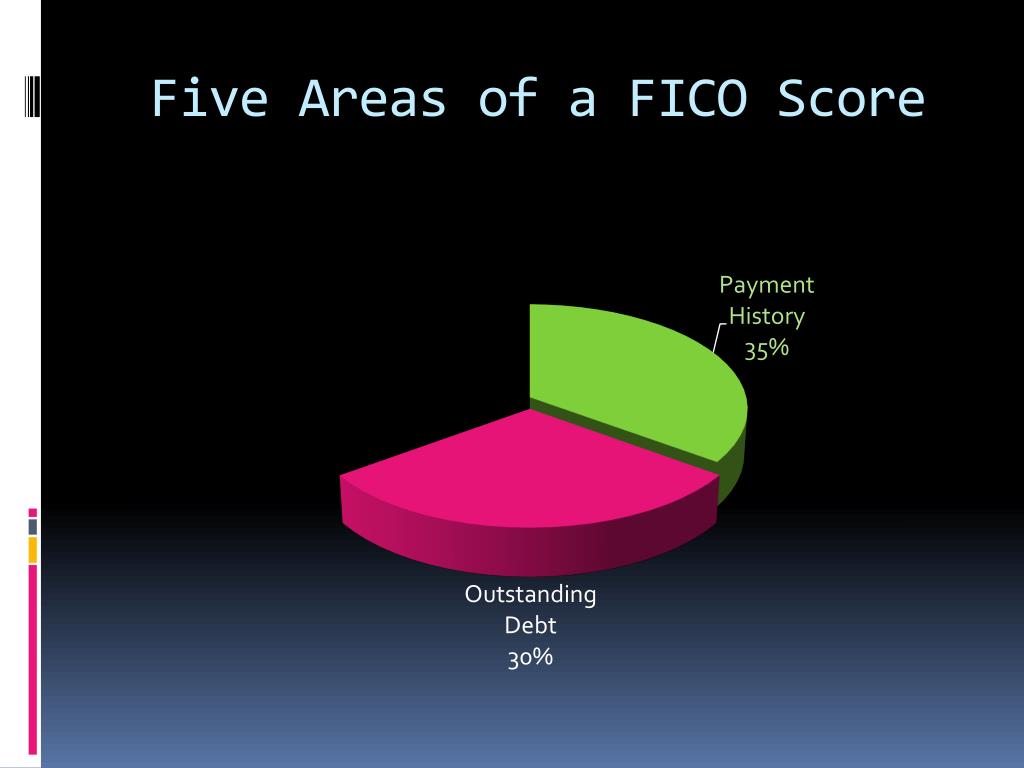 Five Areas of a FICO Score

Payment History 35%

Outstanding Debt 30%